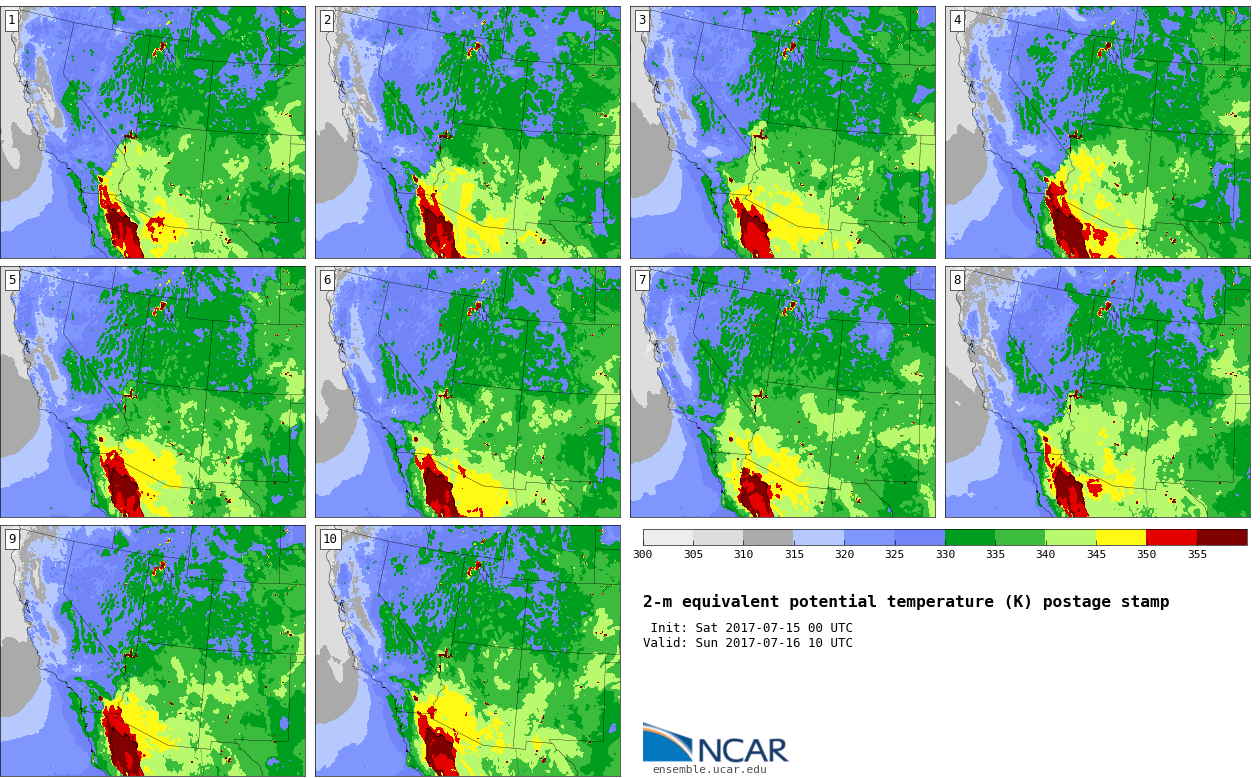 1
2
3
4
5
6
7
8
9
10

300 305 310 315 320 325 330 335 340 345 350 355

2-m equivalent potential temperature (K) postage stamp

Init: Sat 2017-07-15 00 UTC
Valid: Sun 2017-07-16 10 UTC

NCAR
ensemble.ucar.edu